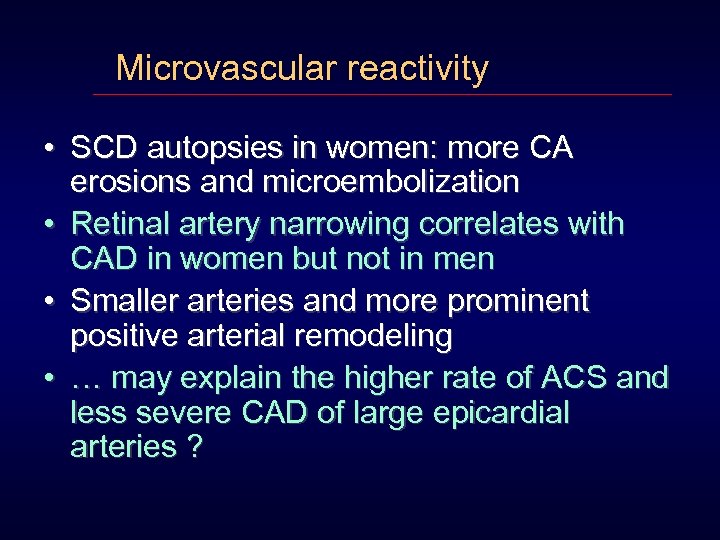 Microvascular reactivity

• SCD autopsies in women: more CA erosions and microembolization
• Retinal artery narrowing correlates with CAD in women but not in men
• Smaller arteries and more prominent positive arterial remodeling
• … may explain the higher rate of ACS and less severe CAD of large epicardial arteries ?